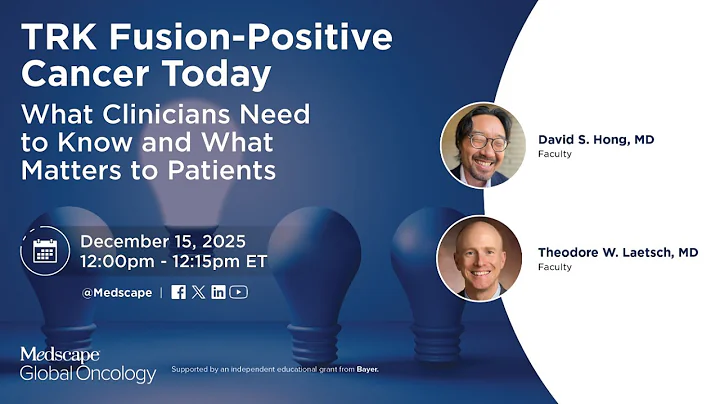 TRK Fusion-Positive Cancer Today

What Clinicians Need to Know and What Matters to Patients

December 15, 2025
12:00pm - 12:15pm ET

@Medscape |

Medscape
Global Oncology

Supported by an independent educational grant from Bayer.

David S. Hong, MD
Faculty

Theodore W. Laetsch, MD
Faculty